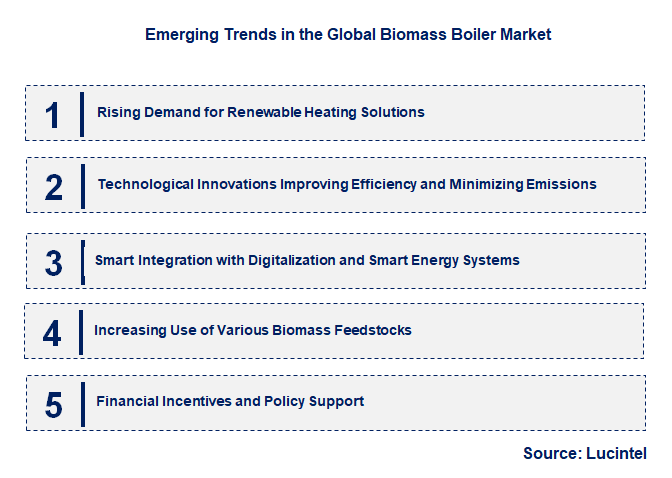 Emerging Trends in the Global Biomass Boiler Market

1 Rising Demand for Renewable Heating Solutions

2 Technological Innovations Improving Efficiency and Minimizing Emissions

3 Smart Integration with Digitalization and Smart Energy Systems

4 Increasing Use of Various Biomass Feedstocks

5 Financial Incentives and Policy Support

Source: Lucintel